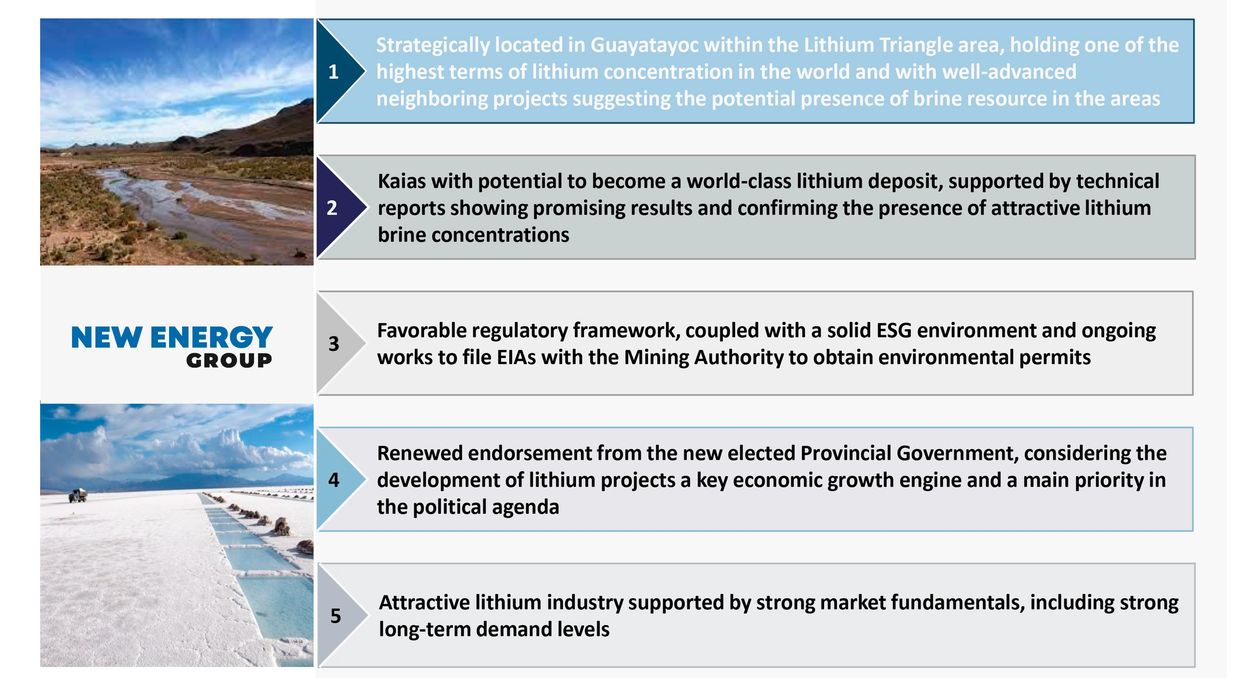 NEW ENERGY GROUP

1 Strategically located in Guayatayoc within the Lithium Triangle area, holding one of the highest terms of lithium concentration in the world and with well-advanced neighboring projects suggesting the potential presence of brine resource in the areas

2 Kaias with potential to become a world-class lithium deposit, supported by technical reports showing promising results and confirming the presence of attractive lithium brine concentrations

3 Favorable regulatory framework, coupled with a solid ESG environment and ongoing works to file EIAs with the Mining Authority to obtain environmental permits

4 Renewed endorsement from the new elected Provincial Government, considering the development of lithium projects a key economic growth engine and a main priority in the political agenda

5 Attractive lithium industry supported by strong market fundamentals, including strong long-term demand levels